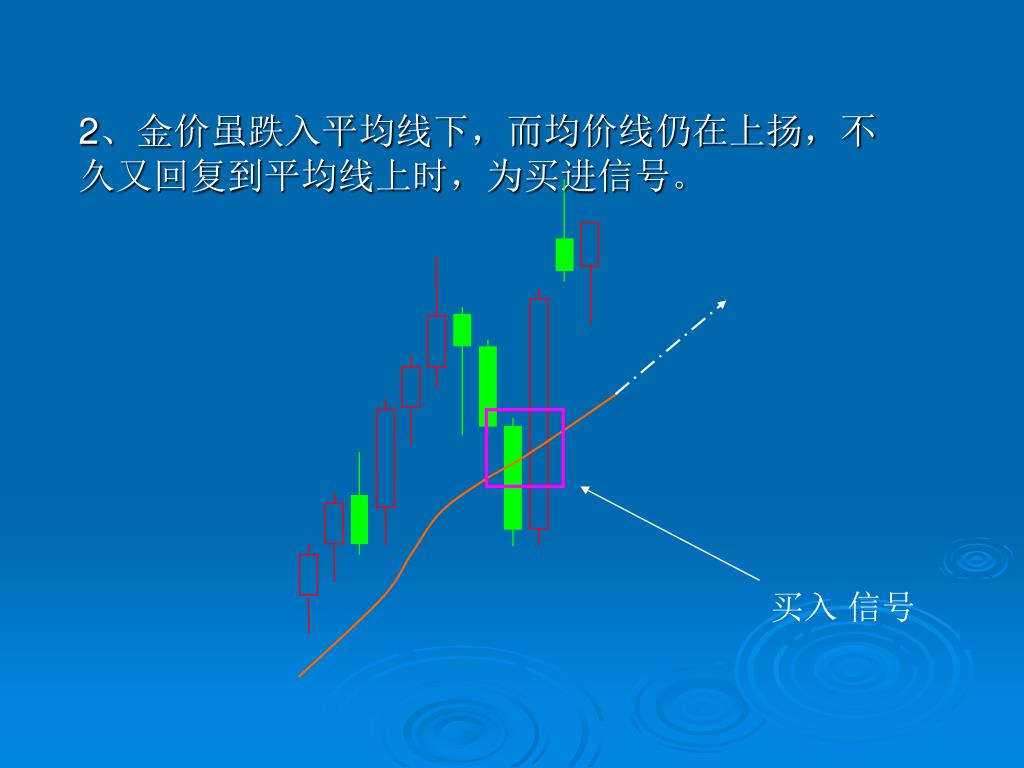 2、金价虽跌入平均线下，而均价线仍在上扬，不久又回复到平均线上时，为买进信号。

买入 信号